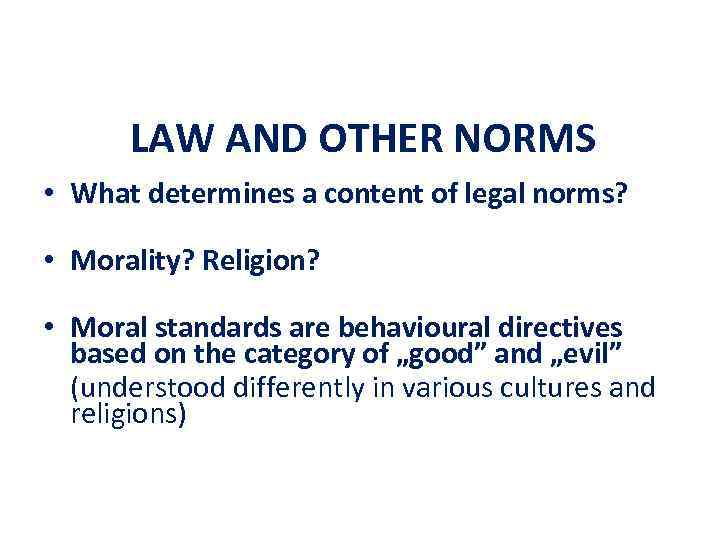 LAW AND OTHER NORMS

• What determines a content of legal norms?

• Morality? Religion?

• Moral standards are behavioural directives based on the category of „good” and „evil” (understood differently in various cultures and religions)